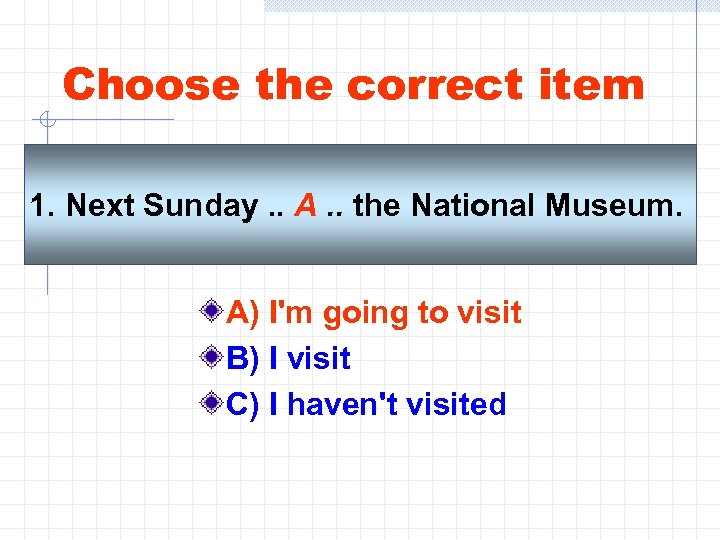 Choose the correct item

1. Next Sunday .. A .. the National Museum.

A) I'm going to visit
B) I visit
C) I haven't visited